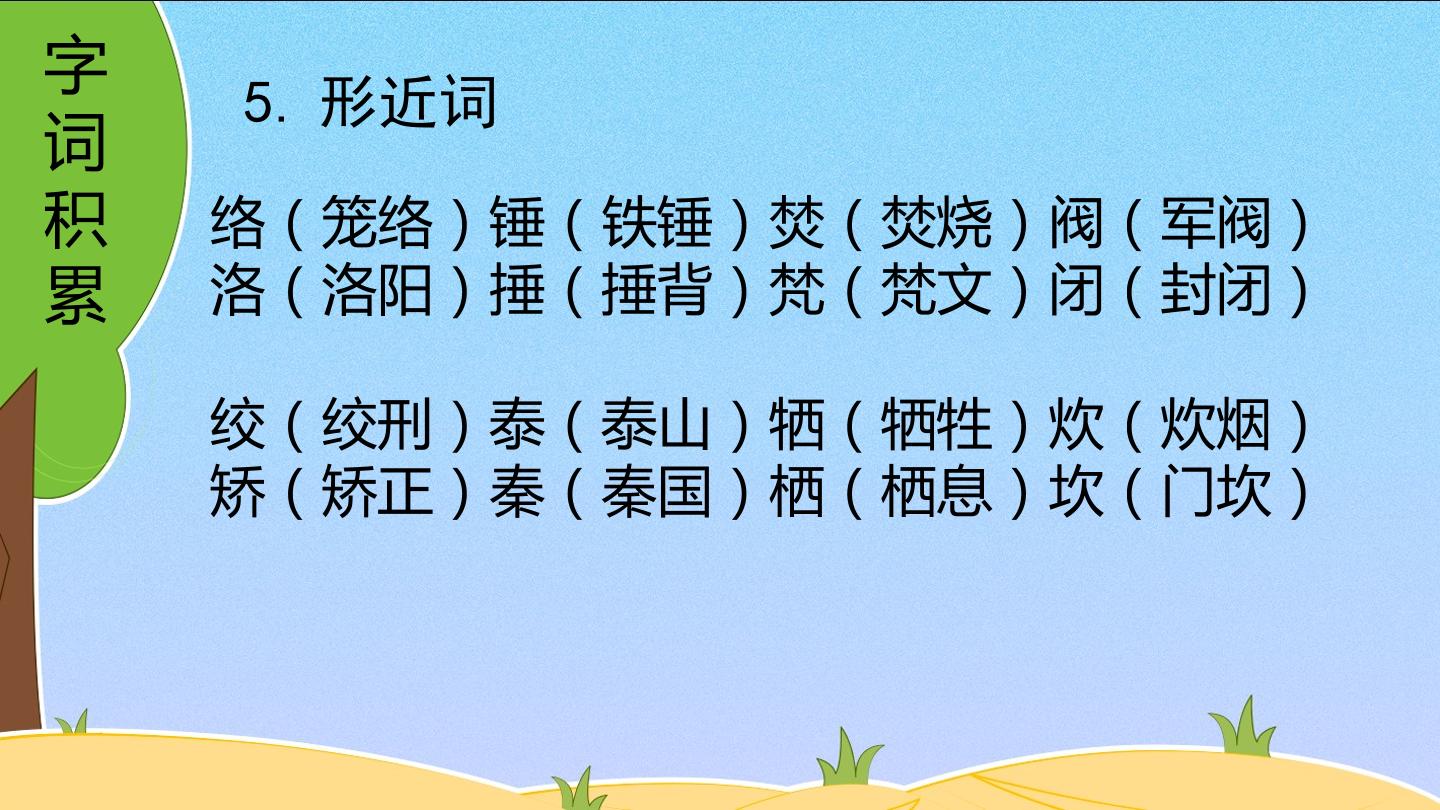 字词积累

5. 形近词

络（笼络）锤（铁锤）焚（焚烧）阀（军阀）
洛（洛阳）捶（捶背）梵（梵文）闭（封闭）

绞（绞刑）泰（泰山）牺（牺牲）炊（炊烟）
矫（矫正）秦（秦国）栖（栖息）坎（门坎）